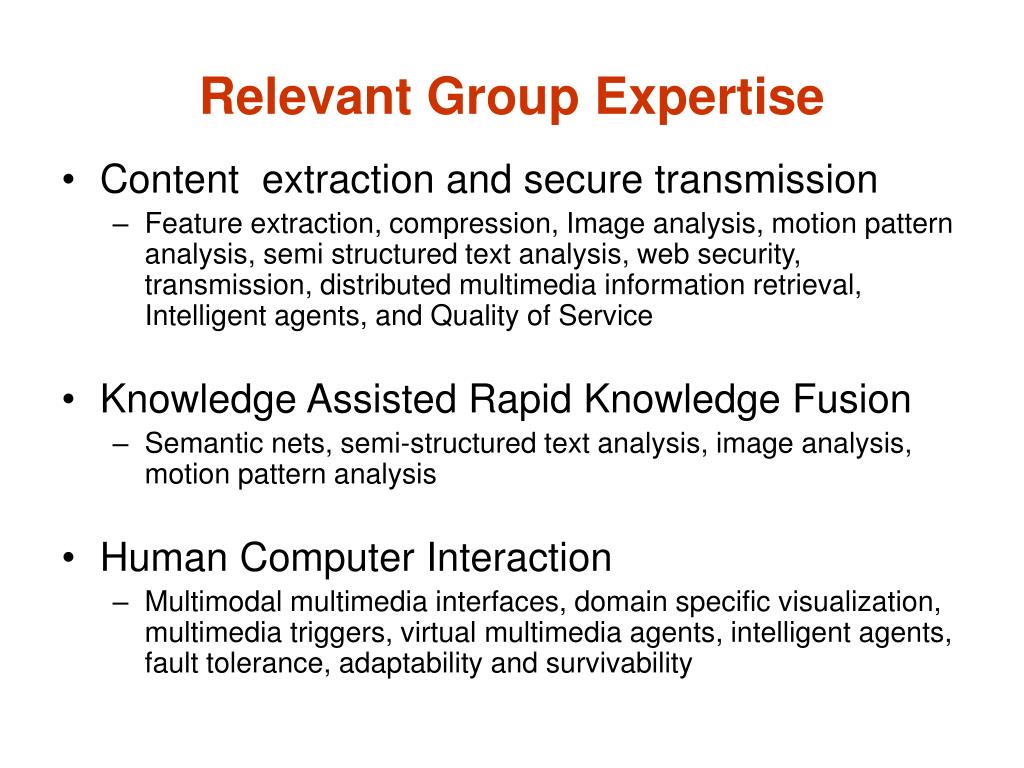 Relevant Group Expertise

• Content extraction and secure transmission
– Feature extraction, compression, Image analysis, motion pattern analysis, semi structured text analysis, web security, transmission, distributed multimedia information retrieval, Intelligent agents, and Quality of Service

• Knowledge Assisted Rapid Knowledge Fusion
– Semantic nets, semi-structured text analysis, image analysis, motion pattern analysis

• Human Computer Interaction
– Multimodal multimedia interfaces, domain specific visualization, multimedia triggers, virtual multimedia agents, intelligent agents, fault tolerance, adaptability and survivability